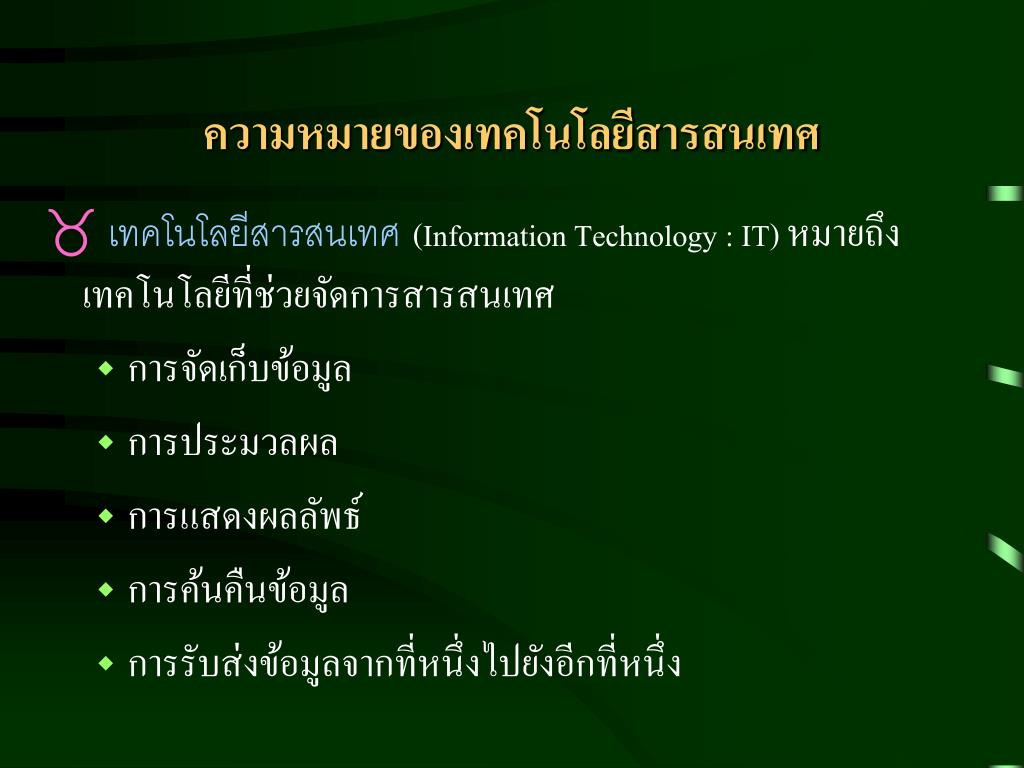 ความหมายของเทคโนโลยีสารสนเทศ

เทคโนโลยีสารสนเทศ (Information Technology : IT) หมายถึง เทคโนโลยีที่ช่วยจัดการสารสนเทศ

การจัดเก็บข้อมูล

การประมวลผล

การแสดงผลลัพธ์

การค้นคืนข้อมูล

การรับส่งข้อมูลจากที่หนึ่งไปยังอีกที่หนึ่ง